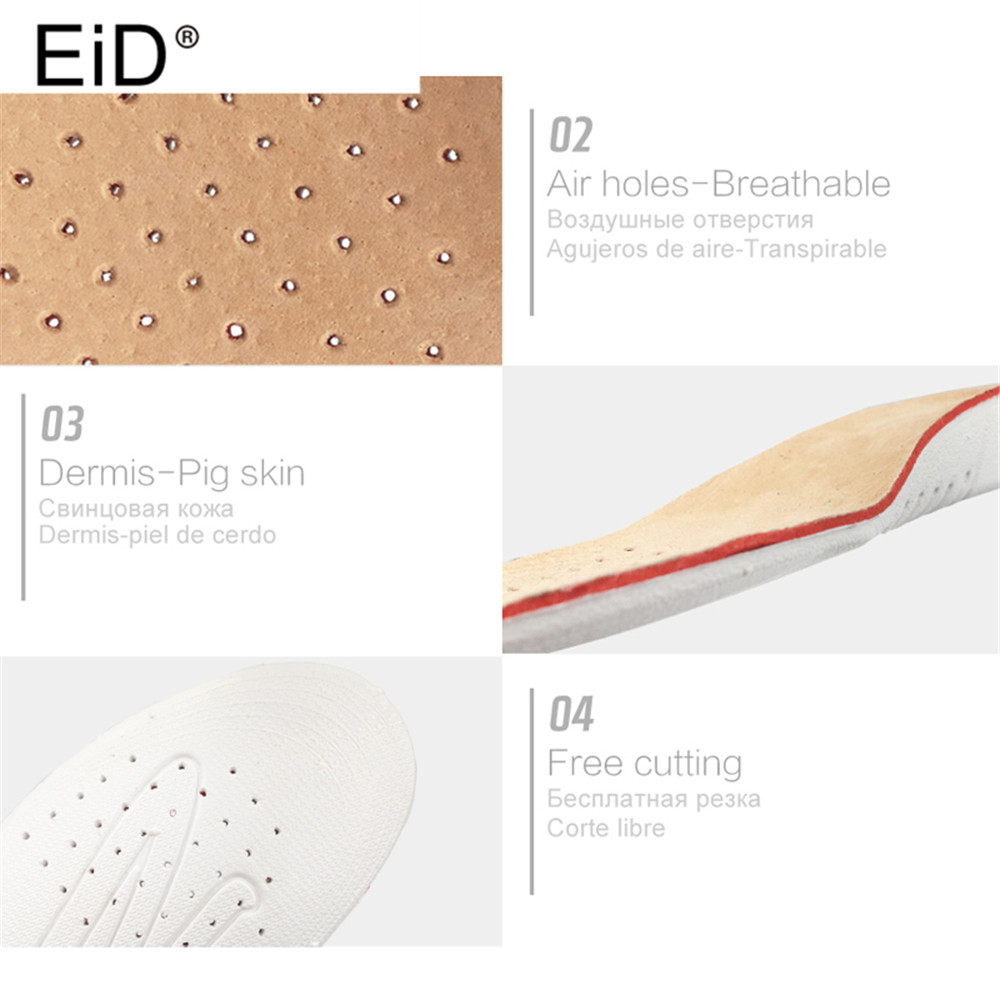 EiD®

02
Air holes-Breathable
Воздушные отверстия
Agujeros de aire-Transpirable

03
Dermis-Pig skin
Свинцовая кожа
Dermis-piel de cerdo

04
Free cutting
Бесплатная резка
Corte libre